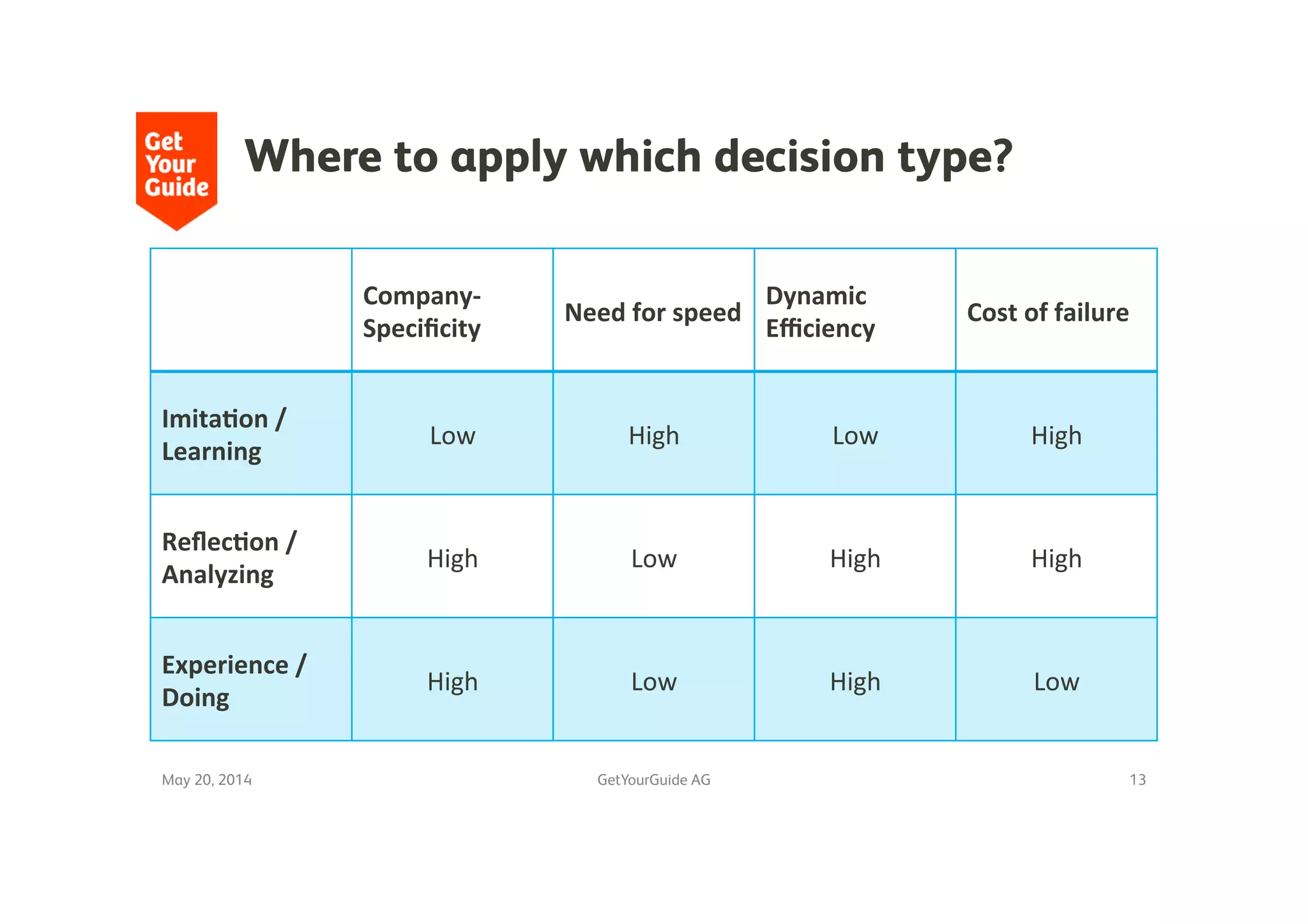 Get Your Guide

Where to apply which decision type?

| | Company-Specificity | Need for speed | Dynamic Efficiency | Cost of failure |
|---|---|---|---|---|
| Imitation / Learning | Low | High | Low | High |
| Reflection / Analyzing | High | Low | High | High |
| Experience / Doing | High | Low | High | Low |

May 20, 2014

GetYourGuide AG

13